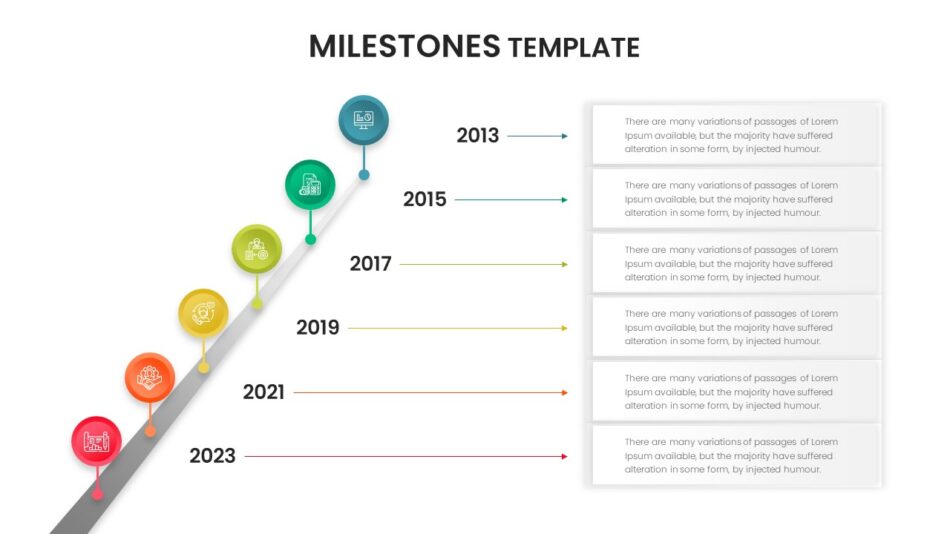 MILESTONES TEMPLATE

2013

There are many variations of passages of Lorem Ipsum available, but the majority have suffered alteration in some form, by injected humour.

2015

There are many variations of passages of Lorem Ipsum available, but the majority have suffered alteration in some form, by injected humour.

2017

There are many variations of passages of Lorem Ipsum available, but the majority have suffered alteration in some form, by injected humour.

2019

There are many variations of passages of Lorem Ipsum available, but the majority have suffered alteration in some form, by injected humour.

2021

There are many variations of passages of Lorem Ipsum available, but the majority have suffered alteration in some form, by injected humour.

2023

There are many variations of passages of Lorem Ipsum available, but the majority have suffered alteration in some form, by injected humour.